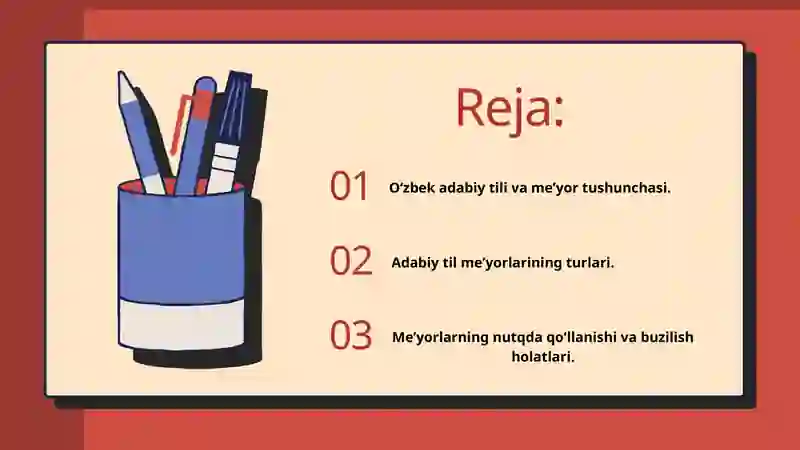 Reja:

01 O‘zbek adabiy tili va me’yor tushunchasi.

02 Adabiy til me’yorlarining turlari.

03 Me’yorlarning nutqda qo‘llanishi va buzilish holatlari.